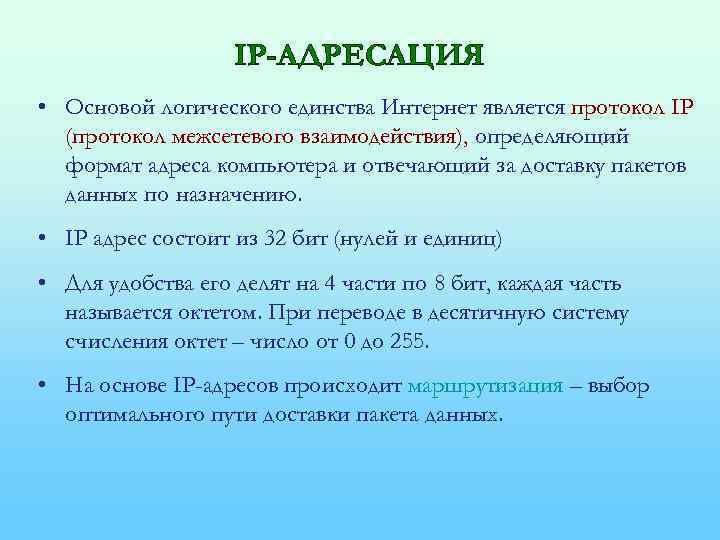 IP-АДРЕСАЦИЯ

• Основой логического единства Интернет является протокол IP (протокол межсетевого взаимодействия), определяющий формат адреса компьютера и отвечающий за доставку пакетов данных по назначению.

• IP адрес состоит из 32 бит (нулей и единиц)

• Для удобства его делят на 4 части по 8 бит, каждая часть называется октетом. При переводе в десятичную систему счисления октет – число от 0 до 255.

• На основе IP-адресов происходит маршрутизация – выбор оптимального пути доставки пакета данных.